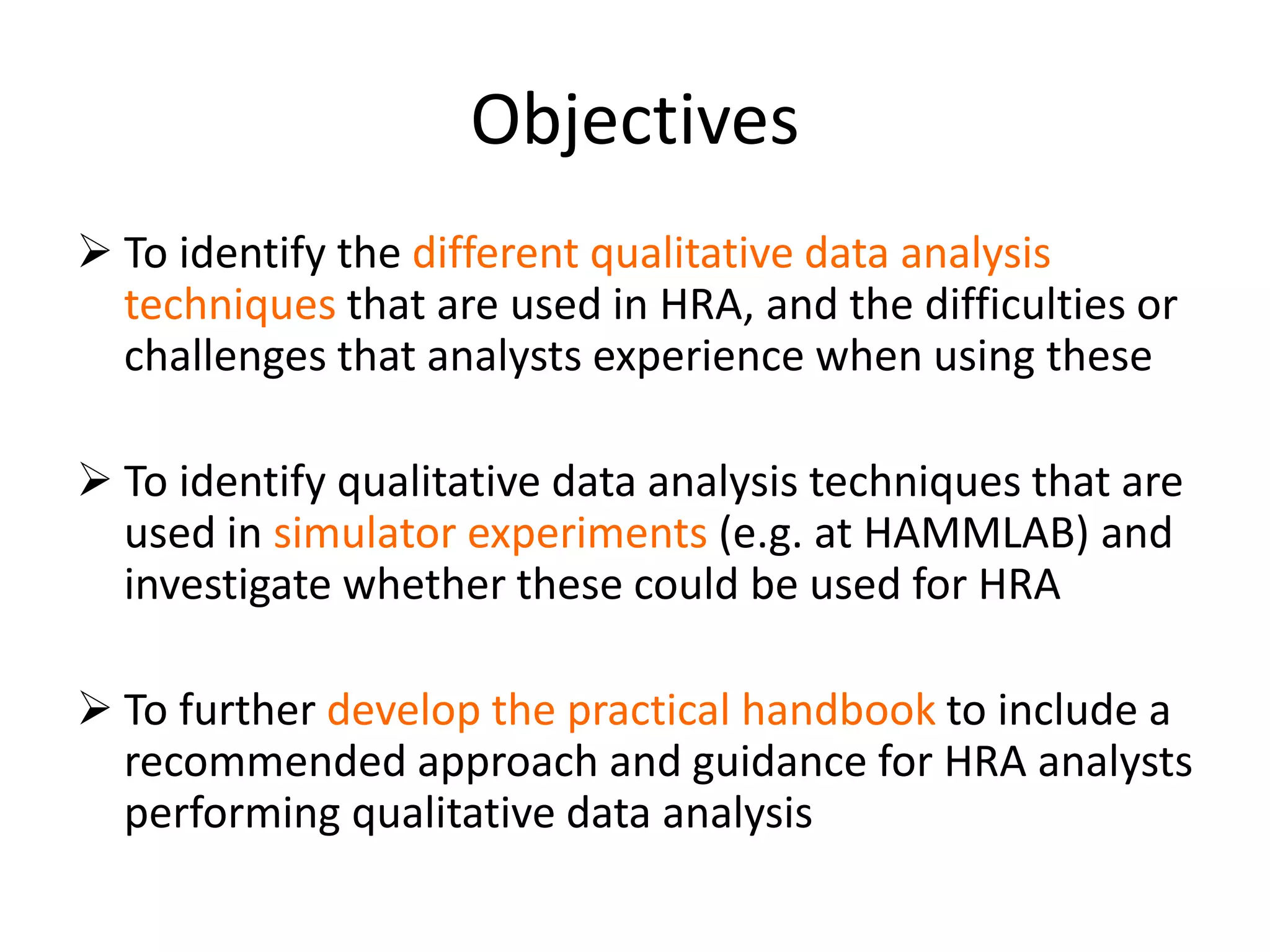 Objectives

➢ To identify the different qualitative data analysis techniques that are used in HRA, and the difficulties or challenges that analysts experience when using these

➢ To identify qualitative data analysis techniques that are used in simulator experiments (e.g. at HAMMLAB) and investigate whether these could be used for HRA

➢ To further develop the practical handbook to include a recommended approach and guidance for HRA analysts performing qualitative data analysis